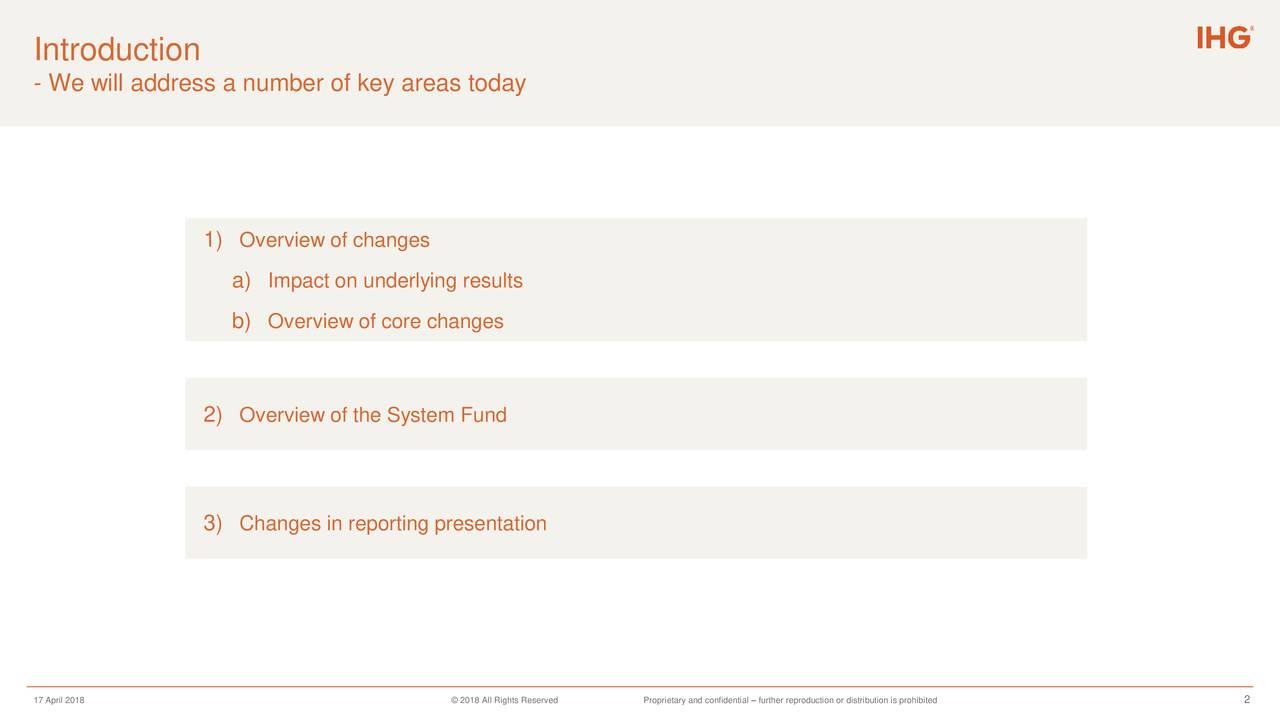 Introduction
- We will address a number of key areas today

IHG®

1) Overview of changes
a) Impact on underlying results
b) Overview of core changes

2) Overview of the System Fund

3) Changes in reporting presentation

17 April 2018 © 2018 All Rights Reserved Proprietary and confidential – further reproduction or distribution is prohibited 2